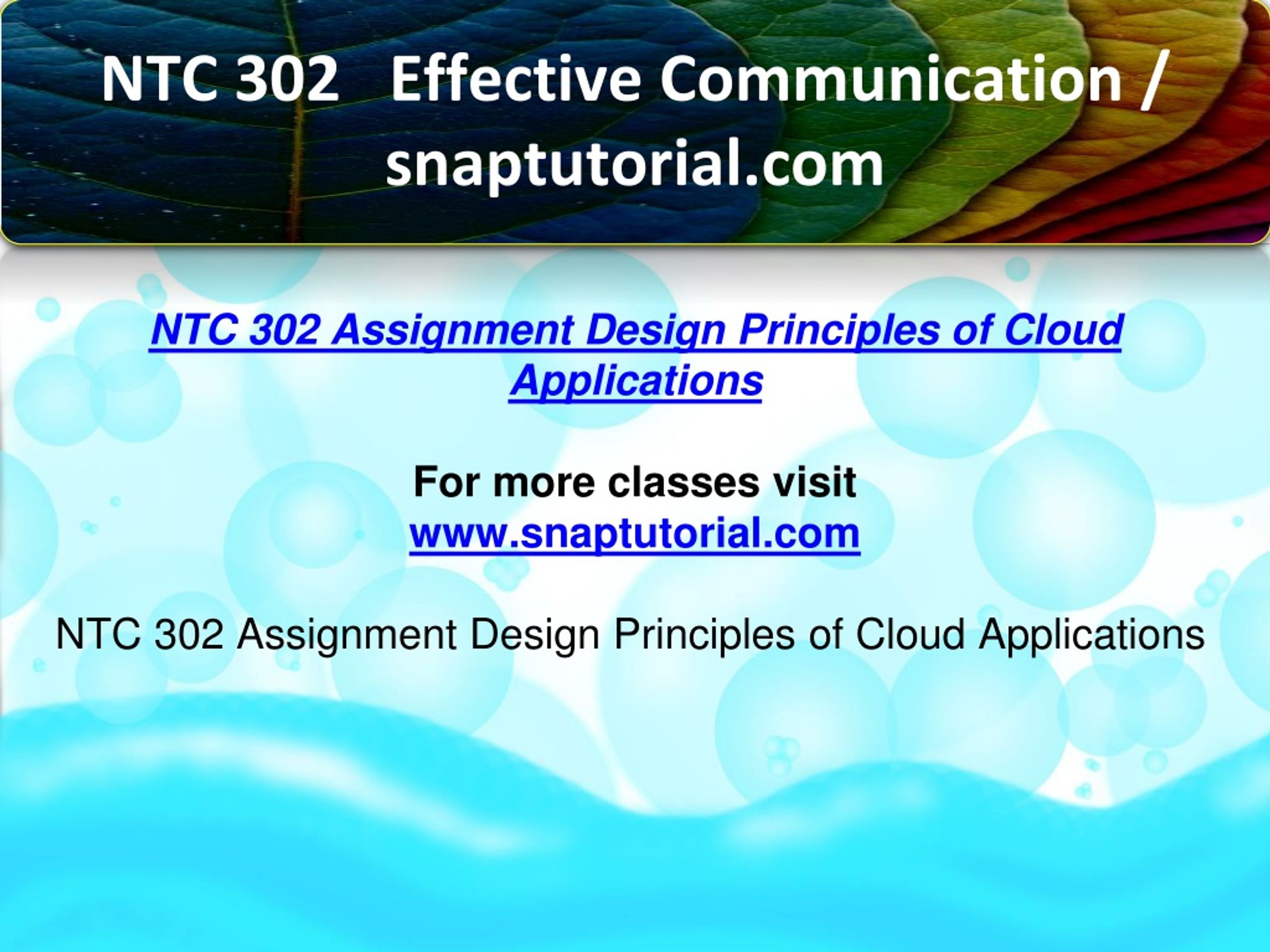 NTC 302 Effective Communication / snaptutorial.com

NTC 302 Assignment Design Principles of Cloud Applications

For more classes visit
www.snaptutorial.com

NTC 302 Assignment Design Principles of Cloud Applications